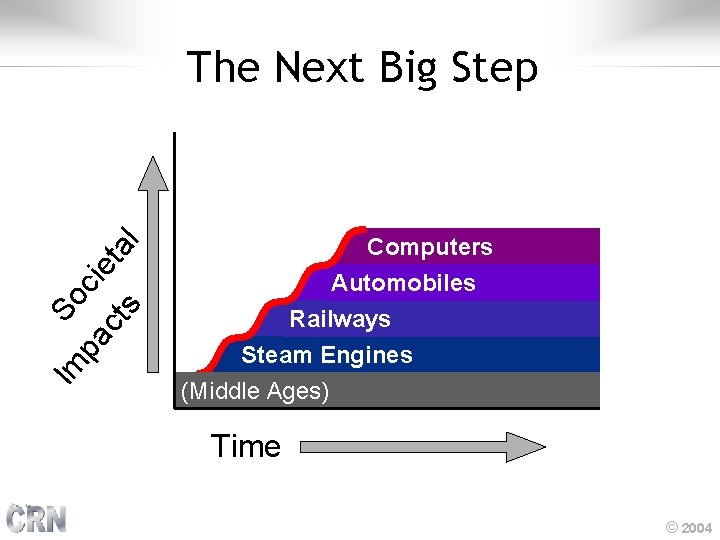 The Next Big Step

Societal Impacts

Computers
Automobiles
Railways
Steam Engines
(Middle Ages)

Time

CRN

© 2004